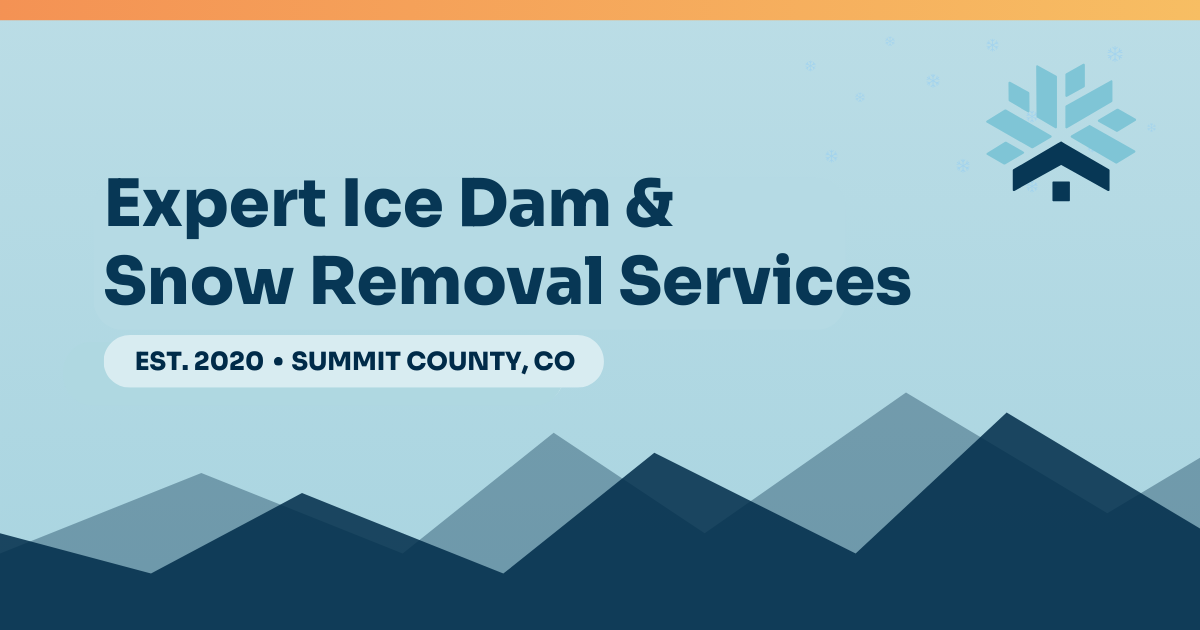 Expert Ice Dam & Snow Removal Services

EST. 2020 • SUMMIT COUNTY, CO